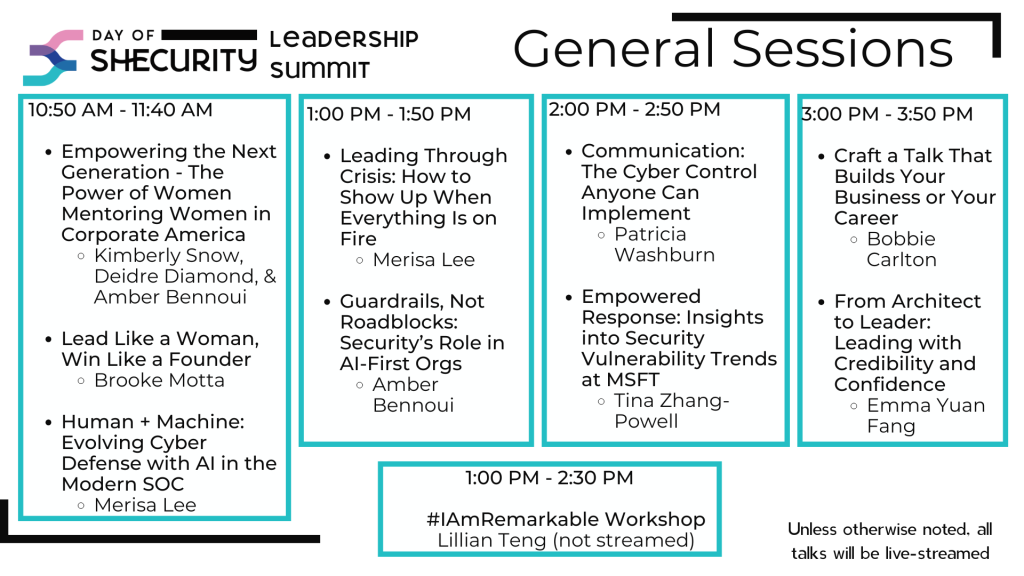 DAY OF SHECURITY

LEADERSHIP SUMMIT

General Sessions

10:50 AM - 11:40 AM

- Empowering the Next Generation - The Power of Women Mentoring Women in Corporate America
  - Kimberly Snow, Deidre Diamond, & Amber Bennoui
- Lead Like a Woman, Win Like a Founder
  - Brooke Motta
- Human + Machine: Evolving Cyber Defense with AI in the Modern SOC
  - Merisa Lee

1:00 PM - 1:50 PM

- Leading Through Crisis: How to Show Up When Everything Is on Fire
  - Merisa Lee
- Guardrails, Not Roadblocks: Security's Role in AI-First Orgs
  - Amber Bennoui

2:00 PM - 2:50 PM

- Communication: The Cyber Control Anyone Can Implement
  - Patricia Washburn
- Empowered Response: Insights into Security Vulnerability Trends at MSFT
  - Tina Zhang-Powell

3:00 PM - 3:50 PM

- Craft a Talk That Builds Your Business or Your Career
  - Bobbie Carlton
- From Architect to Leader: Leading with Credibility and Confidence
  - Emma Yuan Fang

1:00 PM - 2:30 PM

#IAmRemarkable Workshop
Lillian Teng (not streamed)

Unless otherwise noted, all talks will be live-streamed